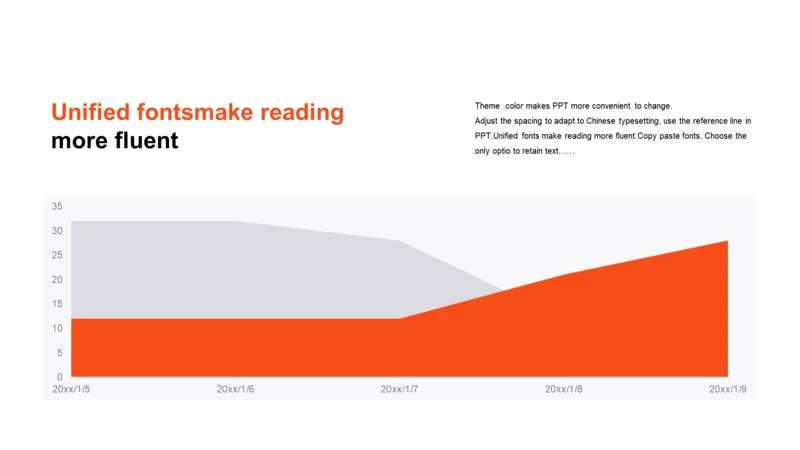 Unified fontsmake reading
more fluent

Theme color makes PPT more convenient to change.
Adjust the spacing to adapt to Chinese typesetting, use the reference line in PPT.Unified fonts make reading more fluent.Copy paste fonts. Choose the only optio to retain text……

35
30
25
20
15
10
5
0
20xx/1/5
20xx/1/6
20xx/1/7
20xx/1/8
20xx/1/9